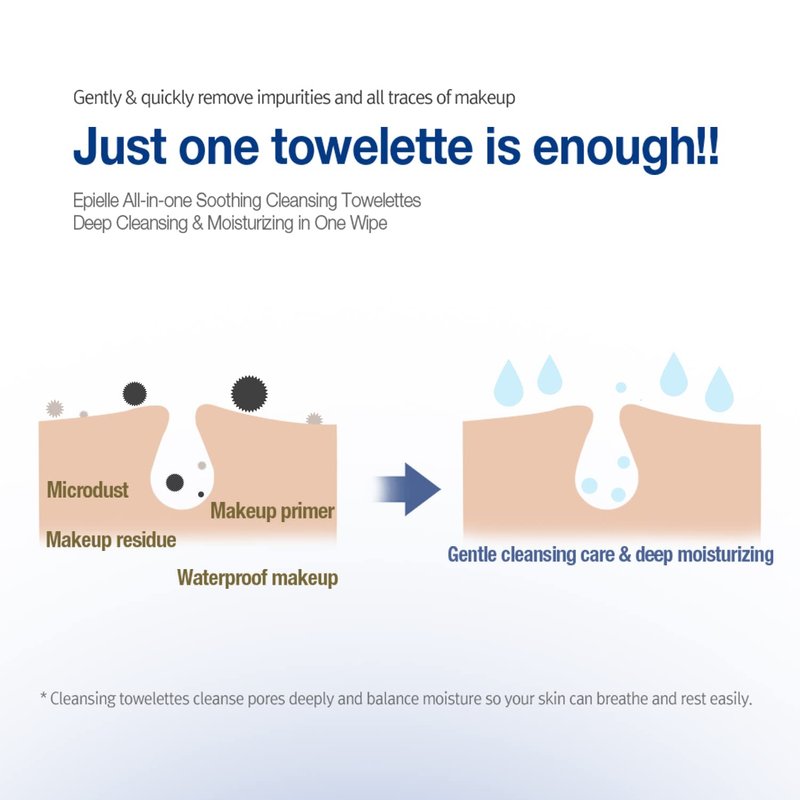 Gently & quickly remove impurities and all traces of makeup

Just one towelette is enough!!

Epielle All-in-one Soothing Cleansing Towelettes
Deep Cleansing & Moisturizing in One Wipe

Microdust

Makeup primer

Makeup residue

Waterproof makeup

Gentle cleansing care & deep moisturizing

* Cleansing towelettes cleanse pores deeply and balance moisture so your skin can breathe and rest easily.